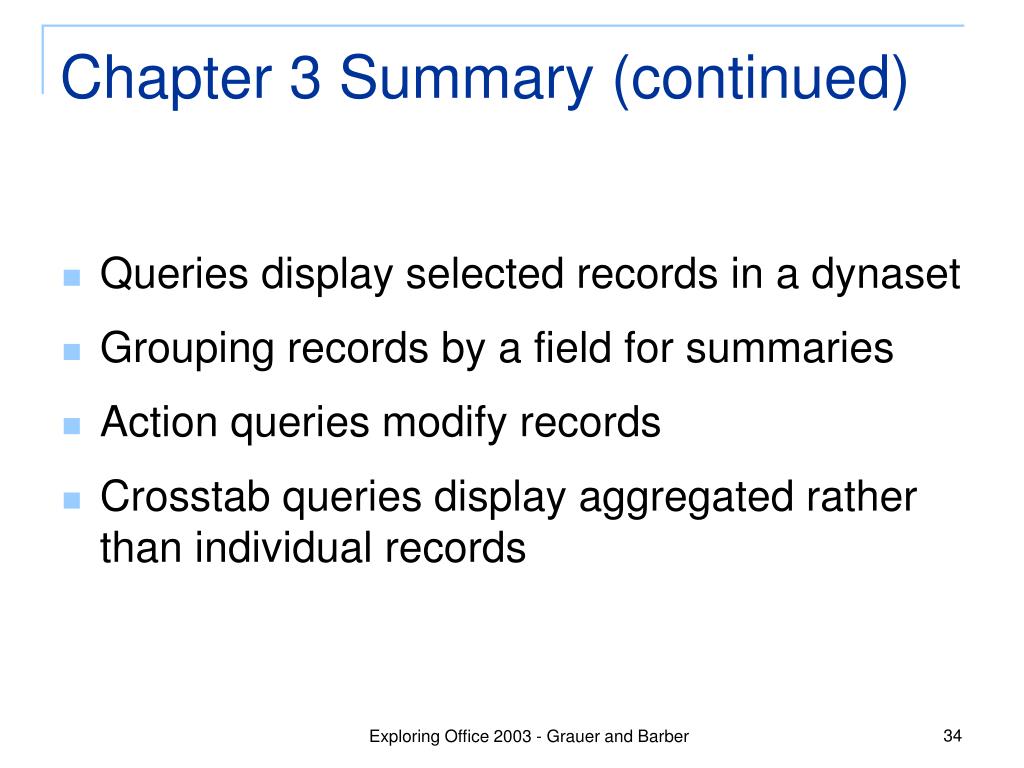 Chapter 3 Summary (continued)

- Queries display selected records in a dynaset
- Grouping records by a field for summaries
- Action queries modify records
- Crosstab queries display aggregated rather than individual records

Exploring Office 2003 - Grauer and Barber

34